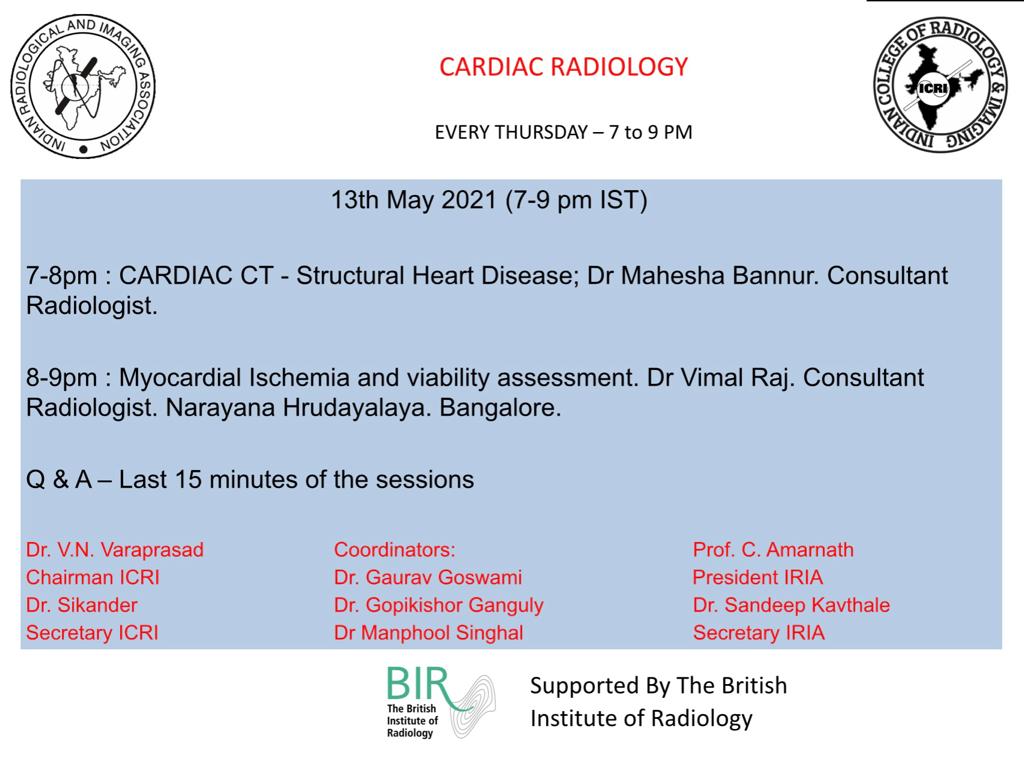 INDIAN RADIOLOGICAL AND IMAGING ASSOCIATION

CARDIAC RADIOLOGY

EVERY THURSDAY – 7 to 9 PM

INDIAN COLLEGE OF RADIOLOGY & IMAGING

ICRI

13th May 2021 (7-9 pm IST)

7-8pm : CARDIAC CT - Structural Heart Disease; Dr Mahesha Bannur. Consultant Radiologist.

8-9pm : Myocardial Ischemia and viability assessment. Dr Vimal Raj. Consultant Radiologist. Narayana Hrudayalaya. Bangalore.

Q & A – Last 15 minutes of the sessions

Dr. V.N. Varaprasad
Chairman ICRI
Dr. Sikander
Secretary ICRI

Coordinators:
Dr. Gaurav Goswami
Dr. Gopikishor Ganguly
Dr Manphool Singhal

Prof. C. Amarnath
President IRIA
Dr. Sandeep Kavthale
Secretary IRIA

BIR
The British Institute of Radiology

Supported By The British Institute of Radiology